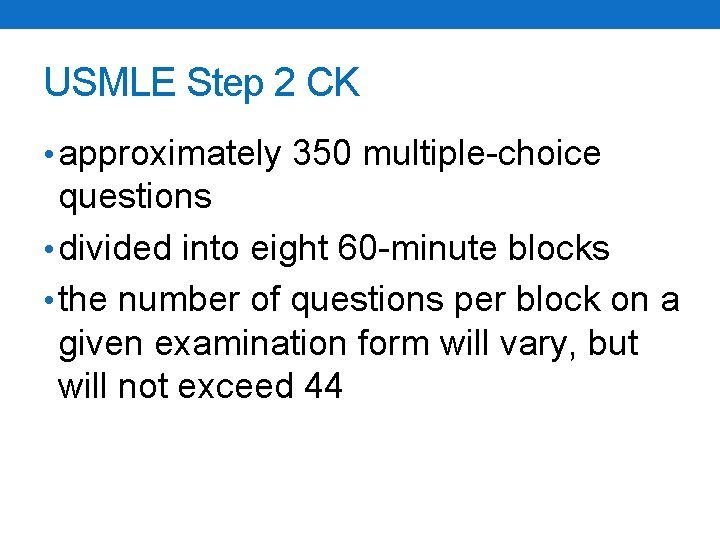 USMLE Step 2 CK

• approximately 350 multiple-choice questions

• divided into eight 60-minute blocks

• the number of questions per block on a given examination form will vary, but will not exceed 44